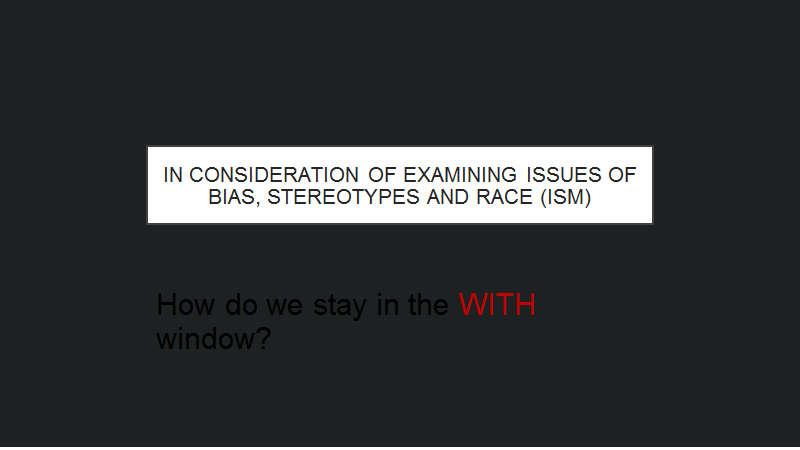 IN CONSIDERATION OF EXAMINING ISSUES OF BIAS, STEREOTYPES AND RACE (ISM)

How do we stay in the WITH window?